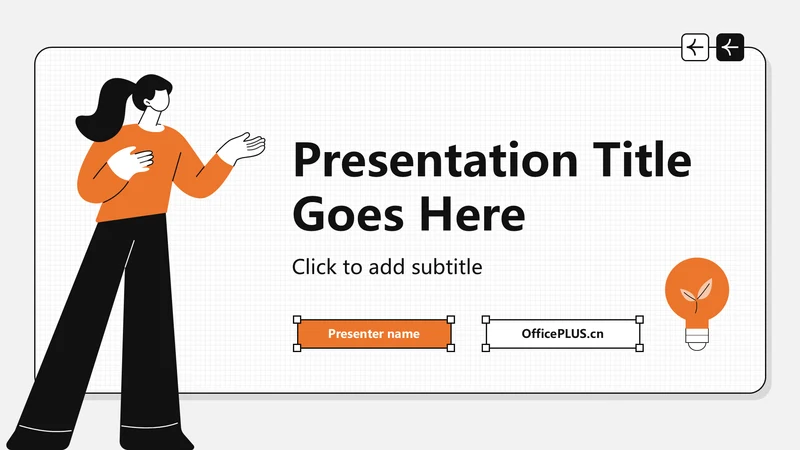 Presentation Title Goes Here

Click to add subtitle

Presenter name

OfficePLUS.cn